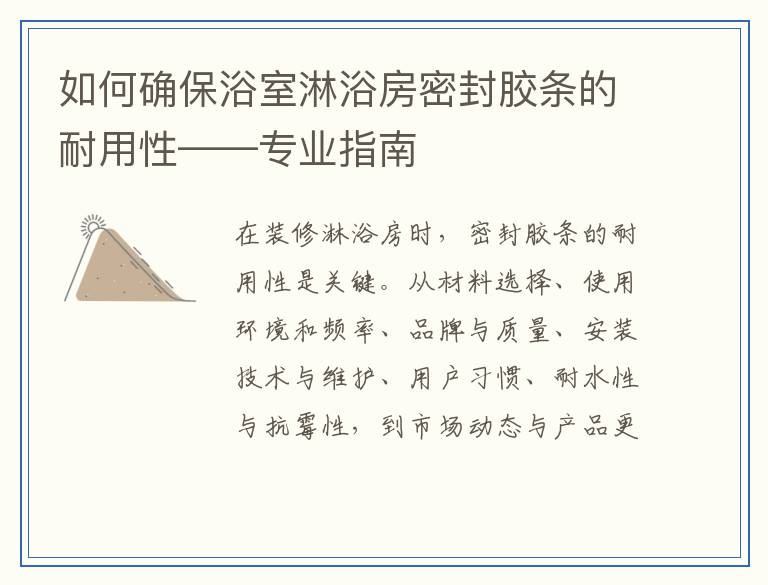 如何确保浴室淋浴房密封胶条的耐用性——专业指南

在装修淋浴房时，密封胶条的耐用性是关键。从材料选择、使用环境和频率、品牌与质量、安装技术与维护、用户习惯、耐水性与抗霉性，到市场动态与产品更